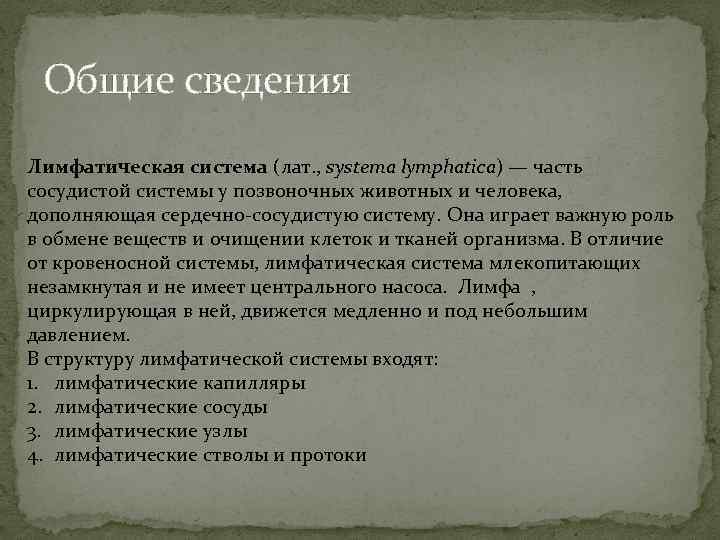 Общие сведения

Лимфатическая система (лат., systema lymphatica) — часть сосудистой системы у позвоночных животных и человека, дополняющая сердечно-сосудистую систему. Она играет важную роль в обмене веществ и очищении клеток и тканей организма. В отличие от кровеносной системы, лимфатическая система млекопитающих незамкнутая и не имеет центрального насоса. Лимфа , циркулирующая в ней, движется медленно и под небольшим давлением.
В структуру лимфатической системы входят:
1. лимфатические капилляры
2. лимфатические сосуды
3. лимфатические узлы
4. лимфатические стволы и протоки